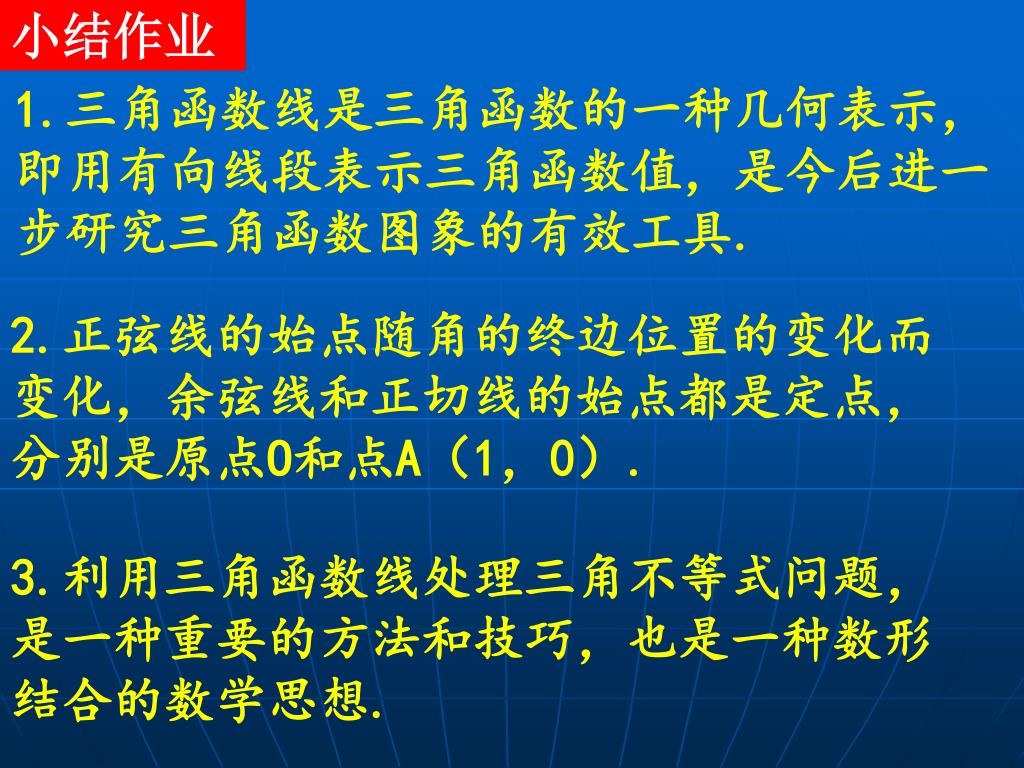 小结作业

1.三角函数线是三角函数的一种几何表示，即用有向线段表示三角函数值，是今后进一步研究三角函数图象的有效工具.

2.正弦线的始点随角的终边位置的变化而变化，余弦线和正切线的始点都是定点，分别是原点O和点A（1，0）.

3.利用三角函数线处理三角不等式问题，是一种重要的方法和技巧，也是一种数形结合的数学思想.